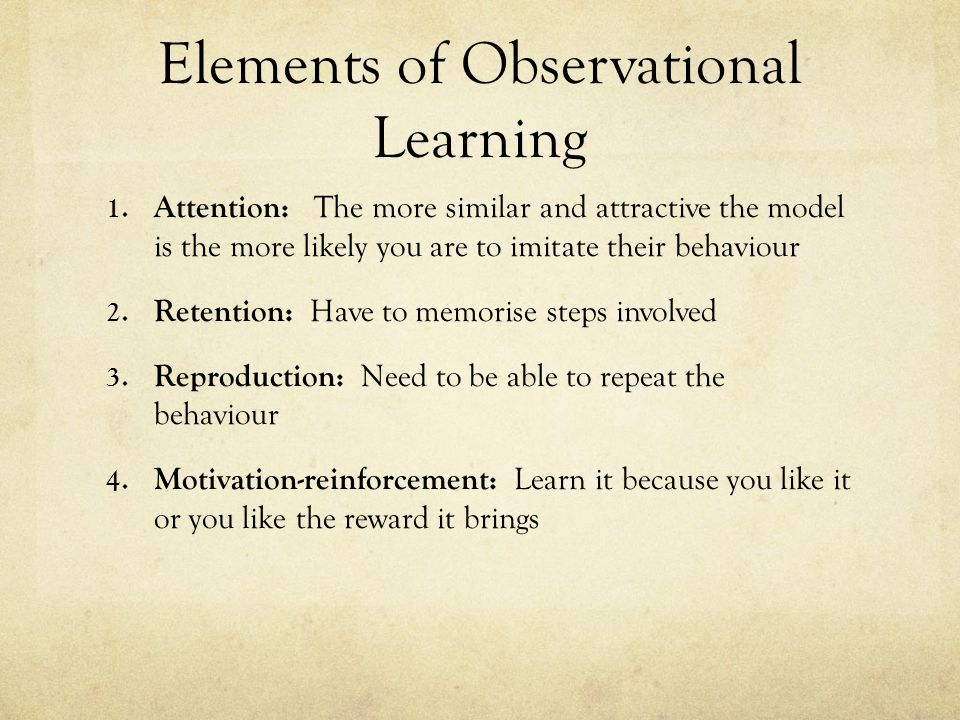 Elements of Observational Learning

1. Attention: The more similar and attractive the model is the more likely you are to imitate their behaviour

2. Retention: Have to memorise steps involved

3. Reproduction: Need to be able to repeat the behaviour

4. Motivation-reinforcement: Learn it because you like it or you like the reward it brings